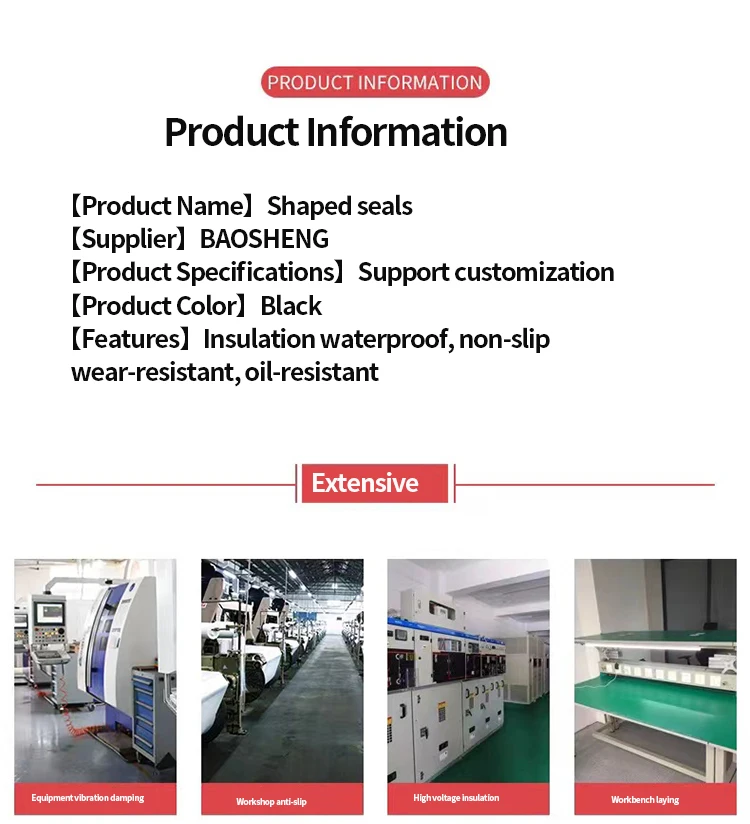 PRODUCT INFORMATION

Product Information

【Product Name】Shaped seals
【Supplier】BAOSHENG
【Product Specifications】Support customization
【Product Color】Black
【Features】Insulation waterproof, non-slip wear-resistant, oil-resistant

Extensive

Equipment vibration damping

Workshop anti-slip

High voltage insulation

Workbench laying